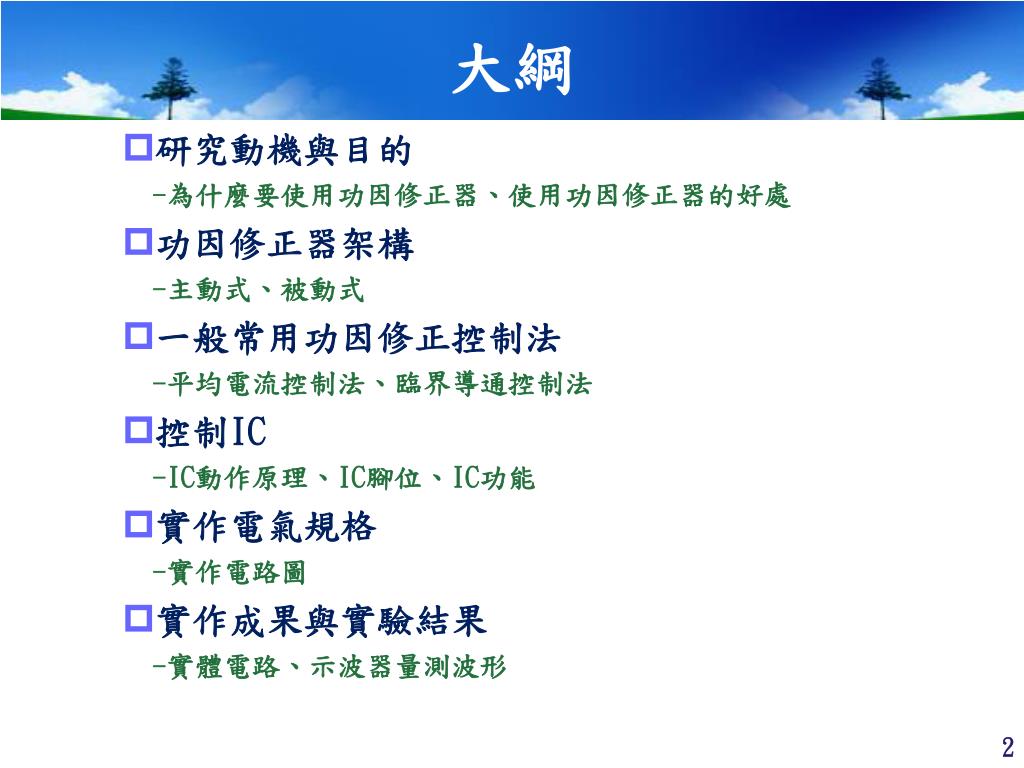 大綱

研究動機與目的

-為什麼要使用功因修正器、使用功因修正器的好處

功因修正器架構

-主動式、被動式

一般常用功因修正控制法

-平均電流控制法、臨界導通控制法

控制IC

-IC動作原理、IC腳位、IC功能

實作電氣規格

-實作電路圖

實作成果與實驗結果

-實體電路、示波器量測波形

2